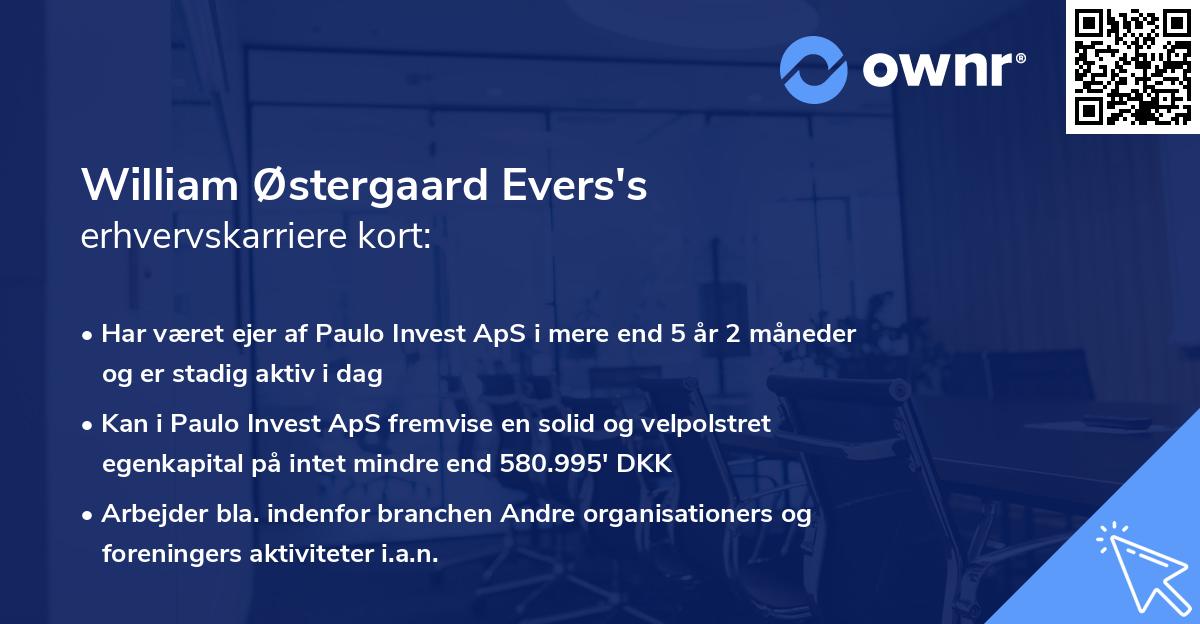 ownr®

William Østergaard Evers's
erhvervskarriere kort:

• Har været ejer af Paulo Invest ApS i mere end 5 år 2 måneder og er stadig aktiv i dag

• Kan i Paulo Invest ApS fremvise en solid og velpolstret egenkapital på intet mindre end 580.995' DKK

• Arbejder bla. indenfor branchen Andre organisationers og foreningers aktiviteter i.a.n.